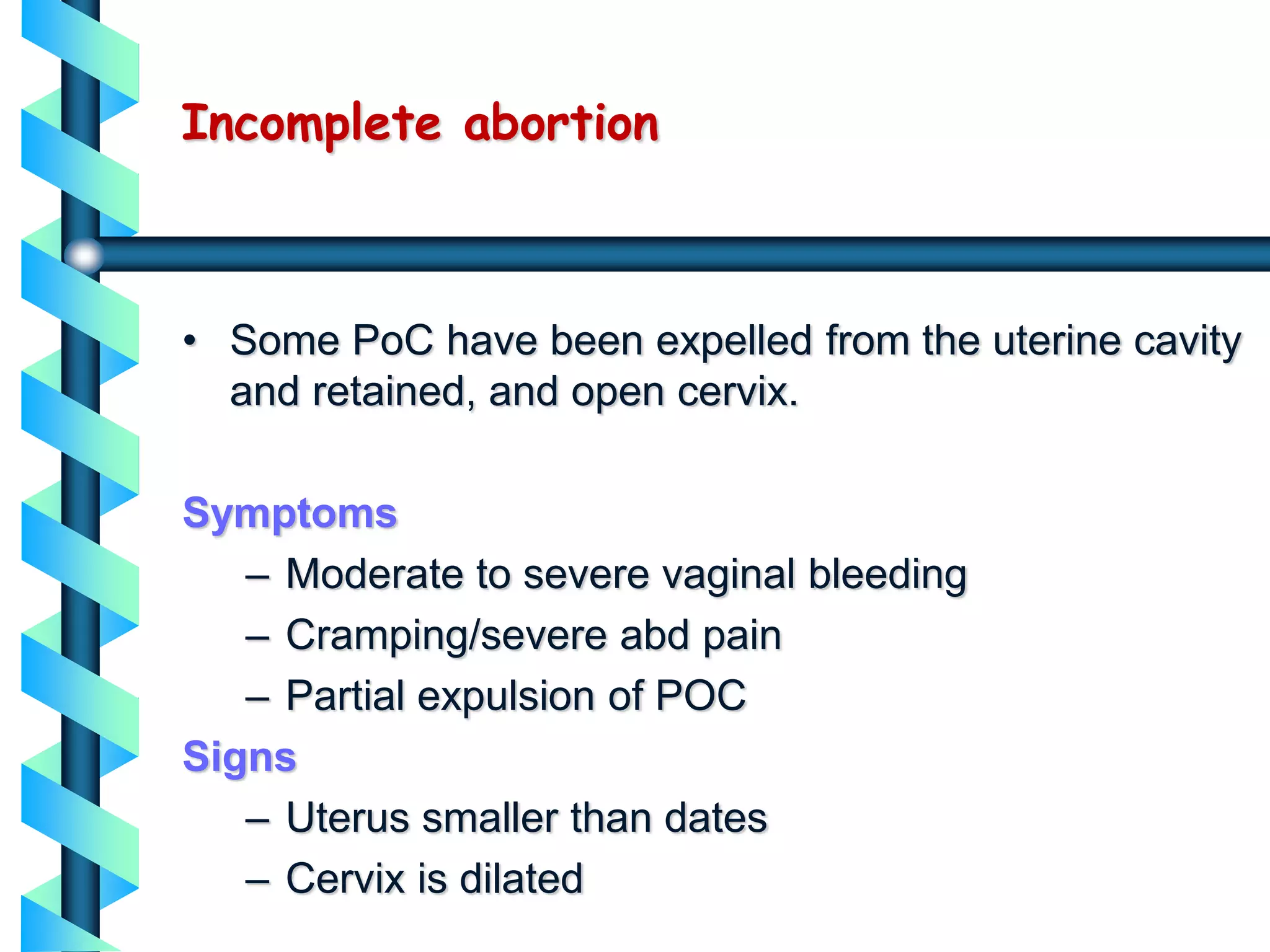 Incomplete abortion

• Some PoC have been expelled from the uterine cavity and retained, and open cervix.

Symptoms
– Moderate to severe vaginal bleeding
– Cramping/severe abd pain
– Partial expulsion of POC

Signs
– Uterus smaller than dates
– Cervix is dilated